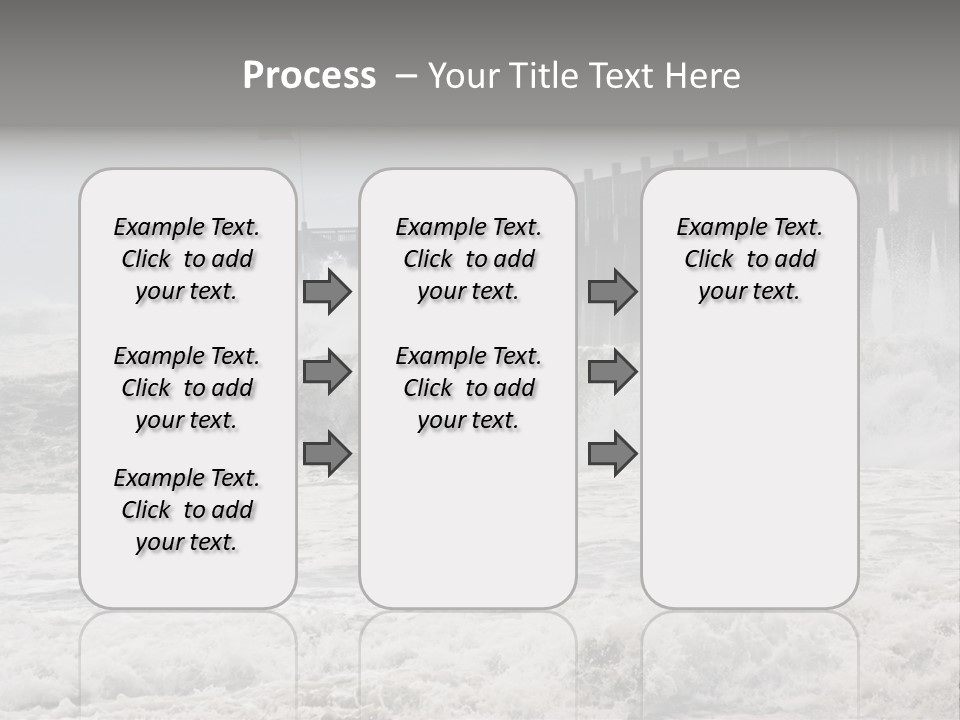 Process – Your Title Text Here

Example Text. Click to add your text.

Example Text. Click to add your text.

Example Text. Click to add your text.

Example Text. Click to add your text.

Example Text. Click to add your text.

Example Text. Click to add your text.